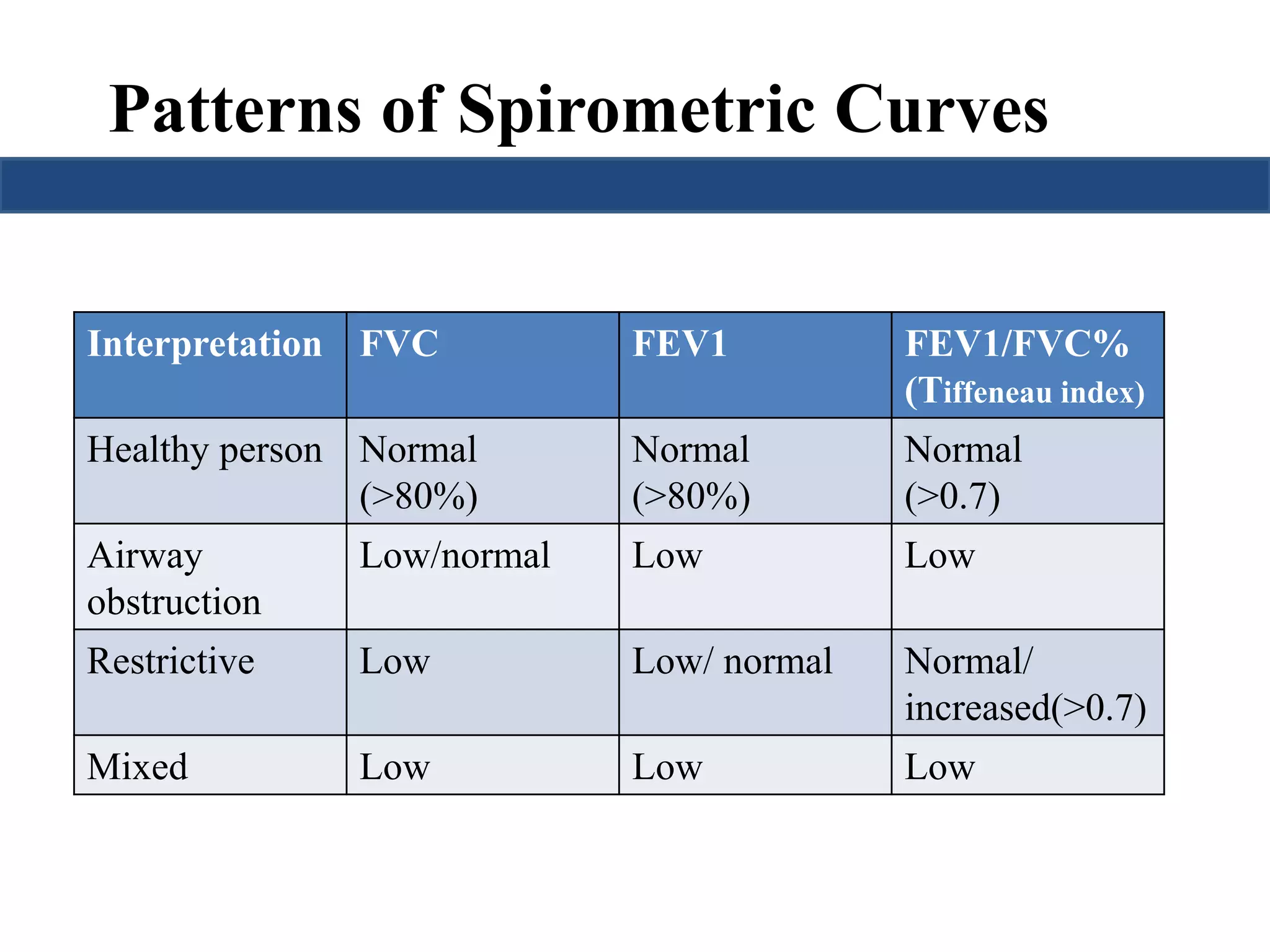 Patterns of Spirometric Curves

| Interpretation | FVC | FEV1 | FEV1/FVC% (Tiffeneau index) |
|---|---|---|---|
| Healthy person | Normal (>80%) | Normal (>80%) | Normal (>0.7) |
| Airway obstruction | Low/normal | Low | Low |
| Restrictive | Low | Low/ normal | Normal/ increased(>0.7) |
| Mixed | Low | Low | Low |